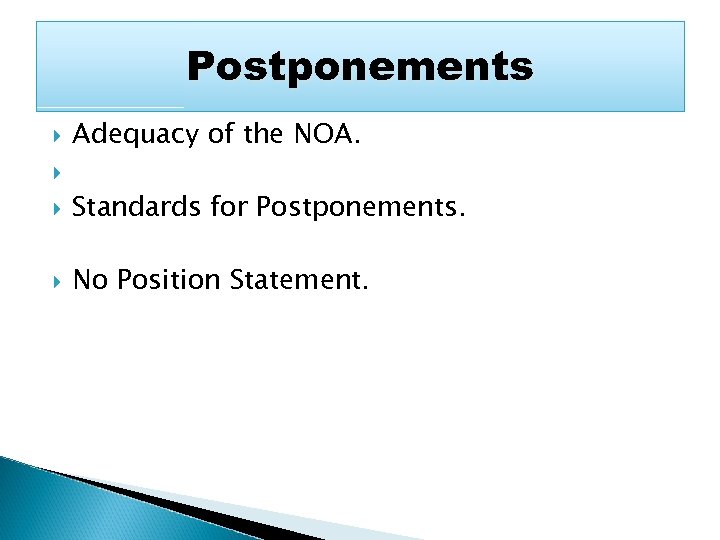 Postponements

Adequacy of the NOA.

Standards for Postponements.

No Position Statement.